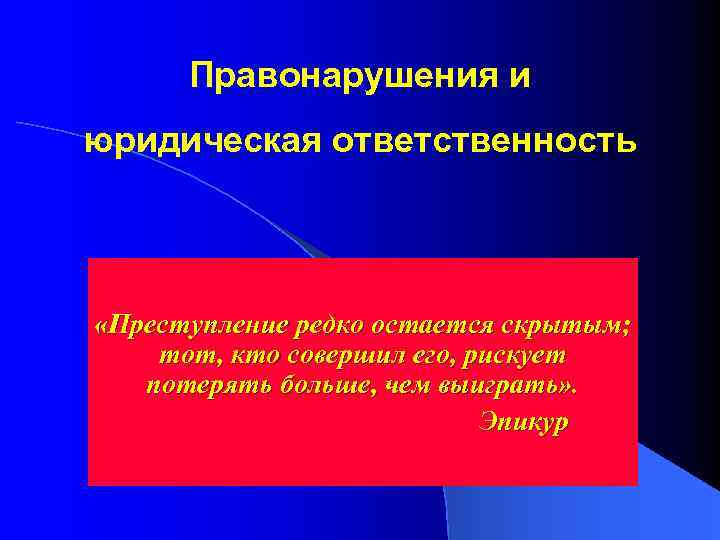 Правонарушения и юридическая ответственность

«Преступление редко остается скрытым; тот, кто совершил его, рискует потерять больше, чем выиграть».

Эпикур